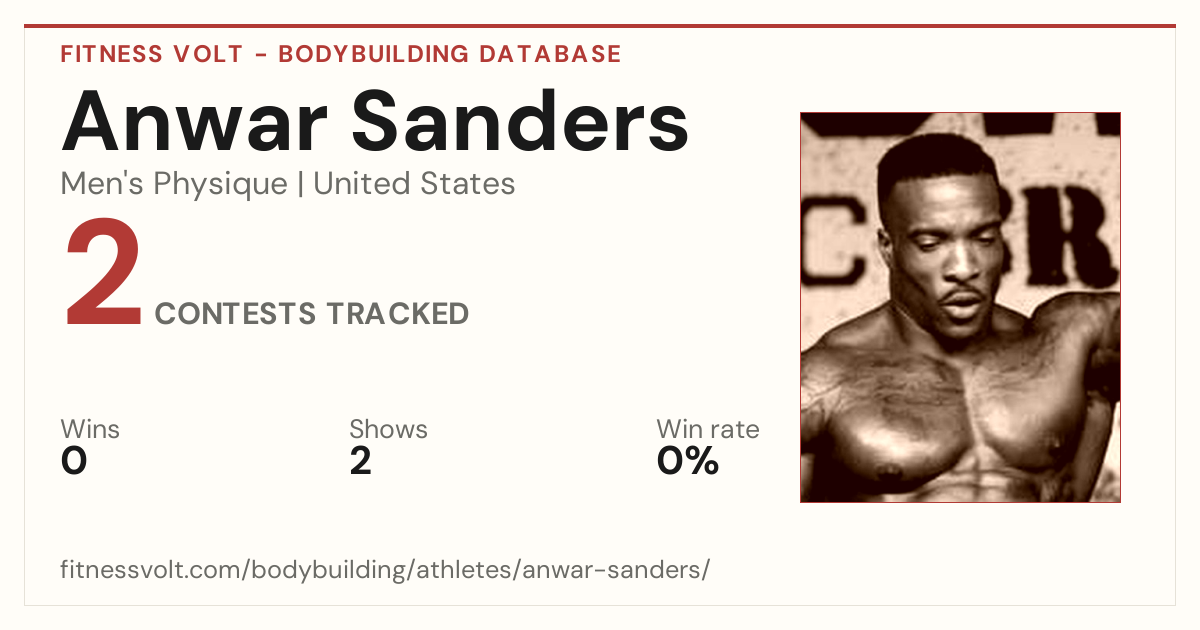 FITNESS VOLT - BODYBUILDING DATABASE

Anwar Sanders

Men's Physique | United States

2 CONTESTS TRACKED

Wins
0

Shows
2

Win rate
0%

fitnessvolt.com/bodybuilding/athletes/anwar-sanders/